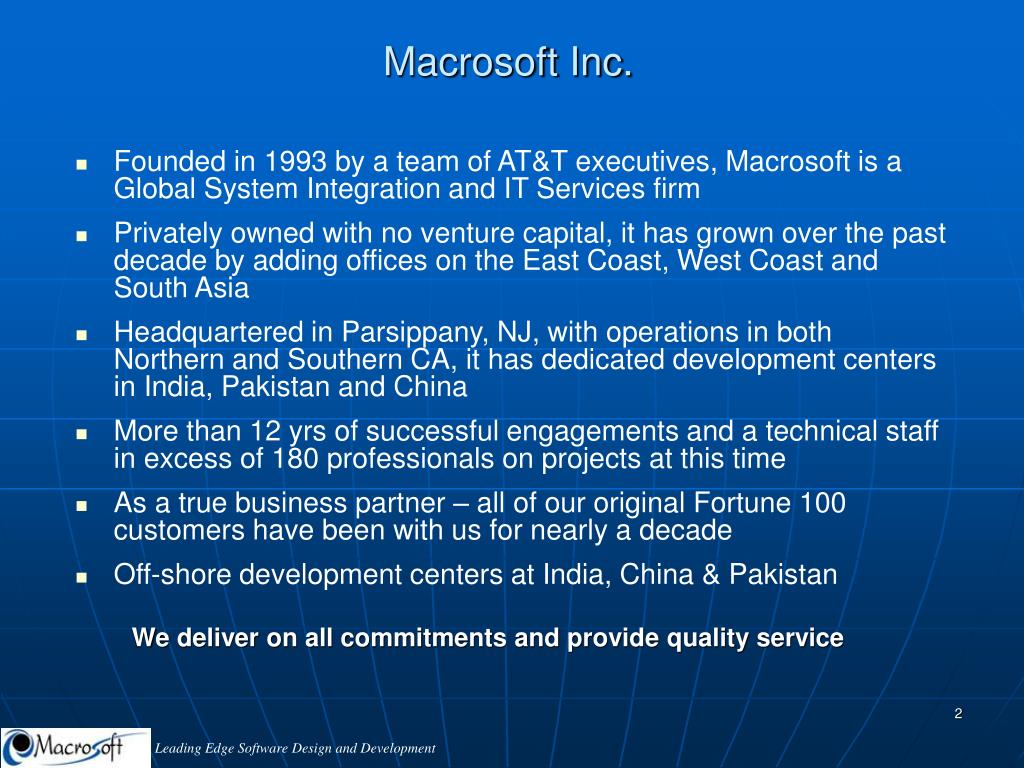 Macrosoft Inc.

- Founded in 1993 by a team of AT&T executives, Macrosoft is a Global System Integration and IT Services firm
- Privately owned with no venture capital, it has grown over the past decade by adding offices on the East Coast, West Coast and South Asia
- Headquartered in Parsippany, NJ, with operations in both Northern and Southern CA, it has dedicated development centers in India, Pakistan and China
- More than 12 yrs of successful engagements and a technical staff in excess of 180 professionals on projects at this time
- As a true business partner – all of our original Fortune 100 customers have been with us for nearly a decade
- Off-shore development centers at India, China & Pakistan

We deliver on all commitments and provide quality service

2

Macrosoft

Leading Edge Software Design and Development